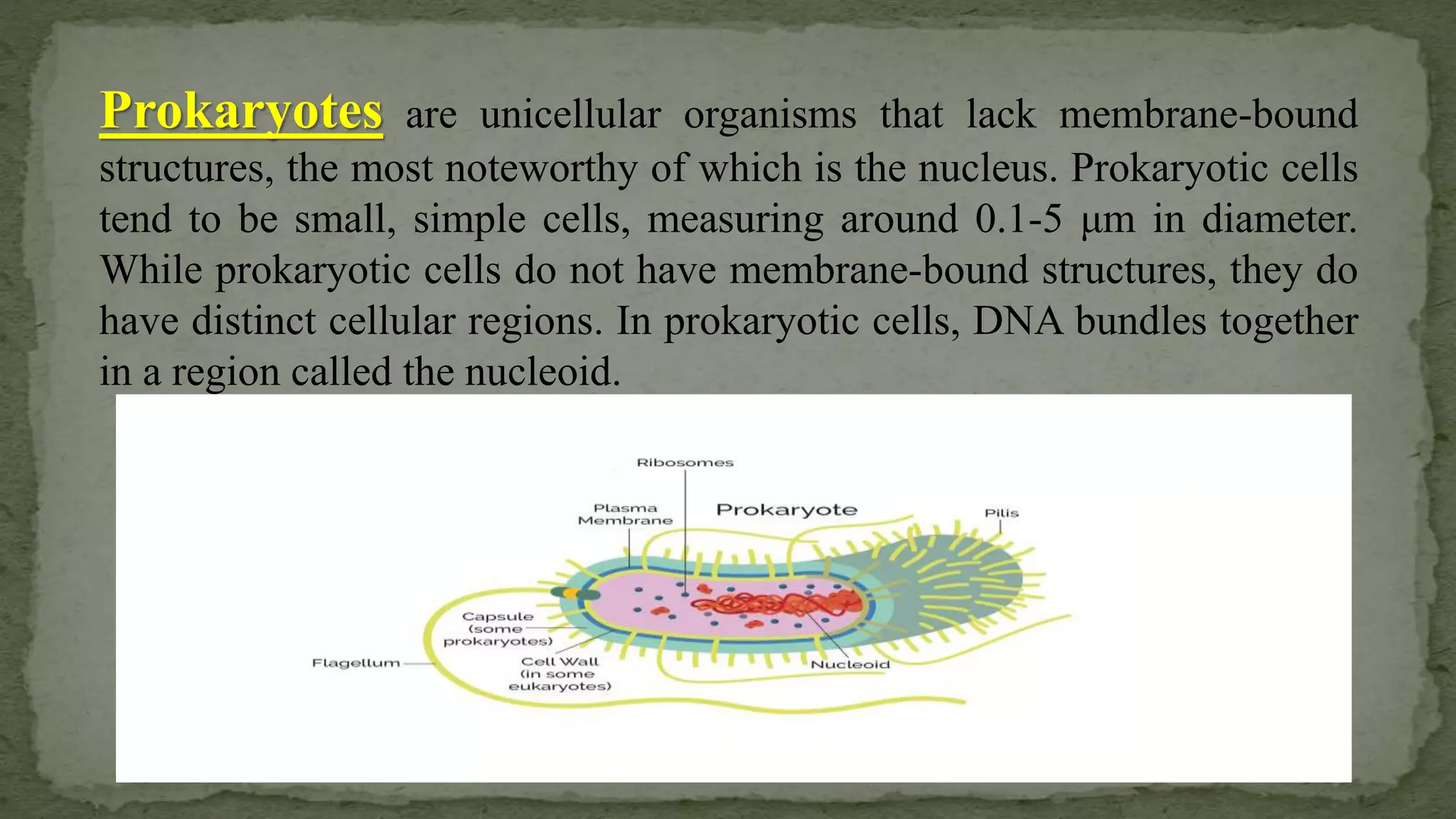 Prokaryotes are unicellular organisms that lack membrane-bound structures, the most noteworthy of which is the nucleus. Prokaryotic cells tend to be small, simple cells, measuring around 0.1-5 μm in diameter. While prokaryotic cells do not have membrane-bound structures, they do have distinct cellular regions. In prokaryotic cells, DNA bundles together in a region called the nucleoid.

Ribosomes

Plasma Membrane

Prokaryote

Pilis

Capsule (some prokaryotes)

Flagellum

Cell Wall (in some eukaryotes)

Nucleoid